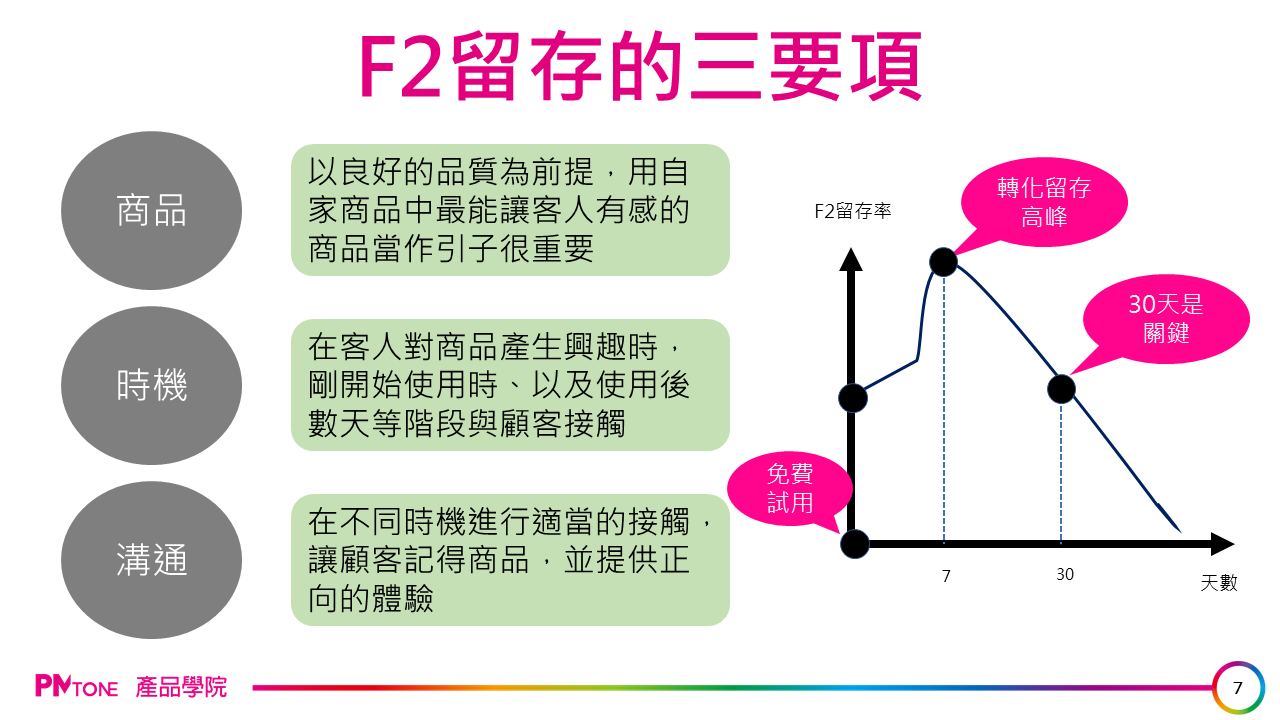 F2留存的三要項

商品

以良好的品質為前提，用自家商品中最能讓客人有感的商品當作引子很重要

時機

在客人對商品產生興趣時，剛開始使用時、以及使用後數天等階段與顧客接觸

溝通

在不同時機進行適當的接觸，讓顧客記得商品，並提供正向的體驗

F2留存率

轉化留存高峰

30天是關鍵

免費試用

7

30

天數

PMTONE 產品學院

7